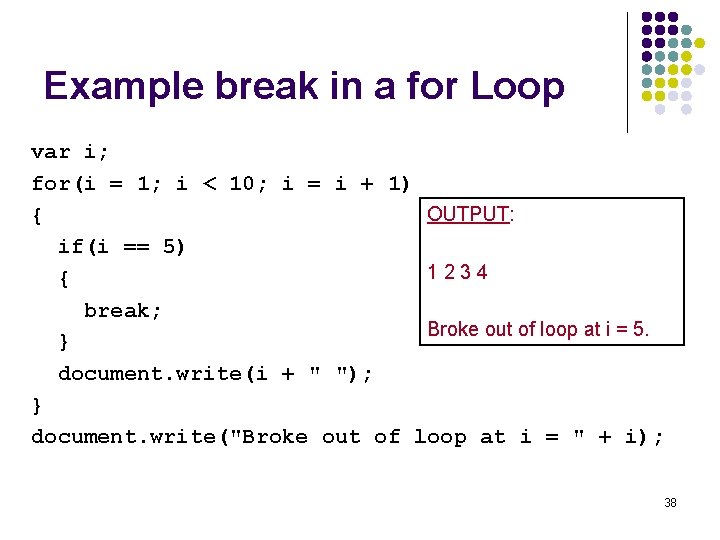 Example break in a for Loop

var i;
for(i = 1; i < 10; i = i + 1)
{
  if(i == 5)
  {
    break;
  }
  document.write(i + " ");
}
document.write("Broke out of loop at i = " + i);

OUTPUT:

1 2 3 4

Broke out of loop at i = 5.

38